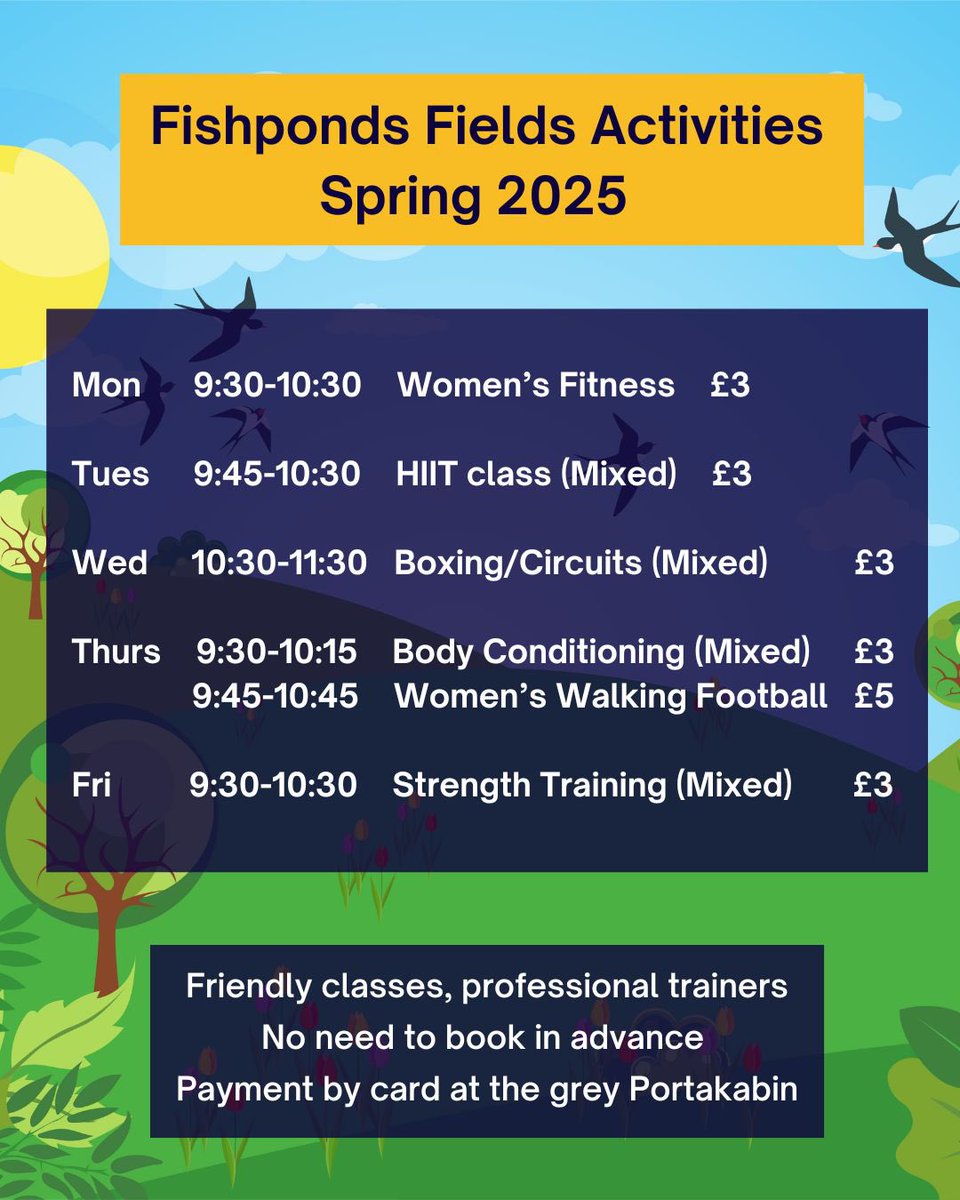 Fishponds Fields Activities
Spring 2025

| | | | |
|---|---|---|---|
| Mon | 9:30-10:30 | Women's Fitness | £3 |
| Tues | 9:45-10:30 | HIIT class (Mixed) | £3 |
| Wed | 10:30-11:30 | Boxing/Circuits (Mixed) | £3 |
| Thurs | 9:30-10:15 | Body Conditioning (Mixed) | £3 |
| | 9:45-10:45 | Women's Walking Football | £5 |
| Fri | 9:30-10:30 | Strength Training (Mixed) | £3 |

Friendly classes, professional trainers
No need to book in advance
Payment by card at the grey Portakabin